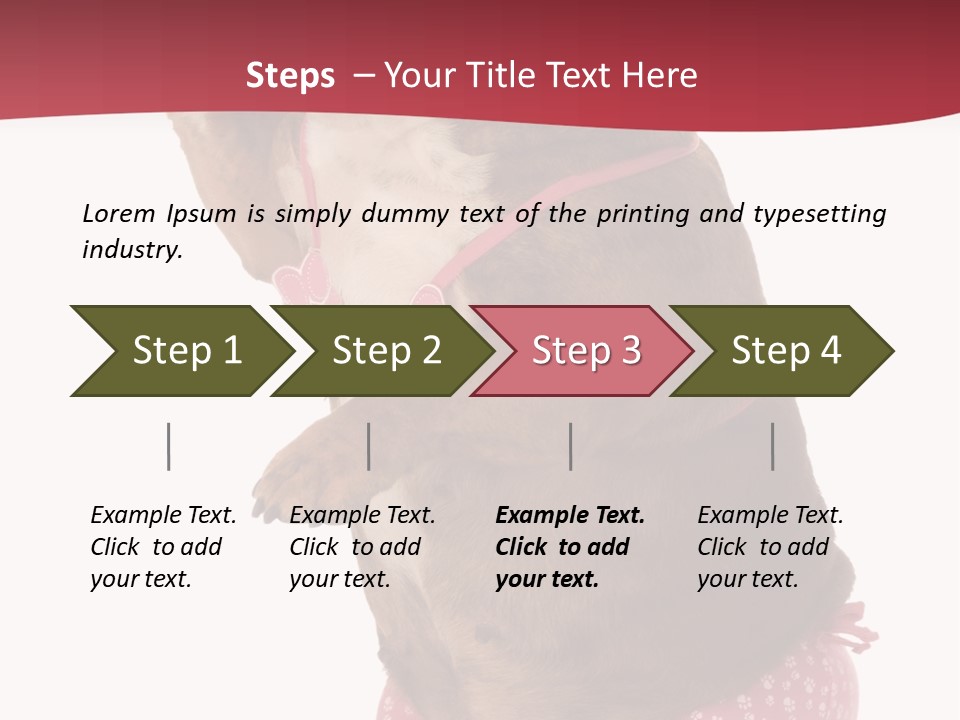 Steps – Your Title Text Here

Lorem Ipsum is simply dummy text of the printing and typesetting industry.

Step 1

Step 2

Step 3

Step 4

Example Text. Click to add your text.

Example Text. Click to add your text.

Example Text. Click to add your text.

Example Text. Click to add your text.